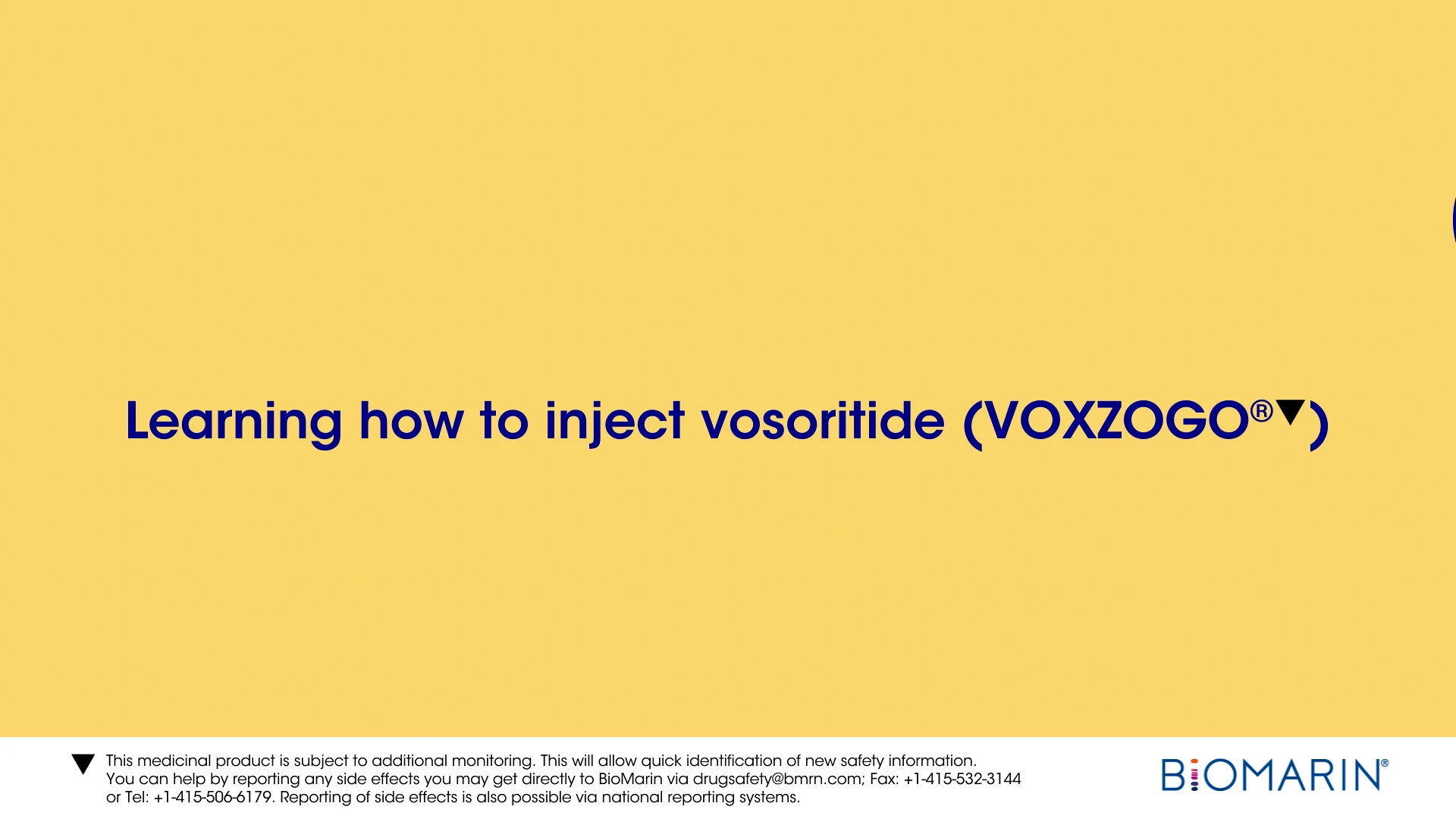 Learning how to inject vosoritide (VOXZOGO®▼)

▼ This medicinal product is subject to additional monitoring. This will allow quick identification of new safety information. You can help by reporting any side effects you may get directly to BioMarin via drugsafety@bmrn.com; Fax: +1-415-532-3144 or Tel: +1-415-506-6179. Reporting of side effects is also possible via national reporting systems.

BIOMARIN®